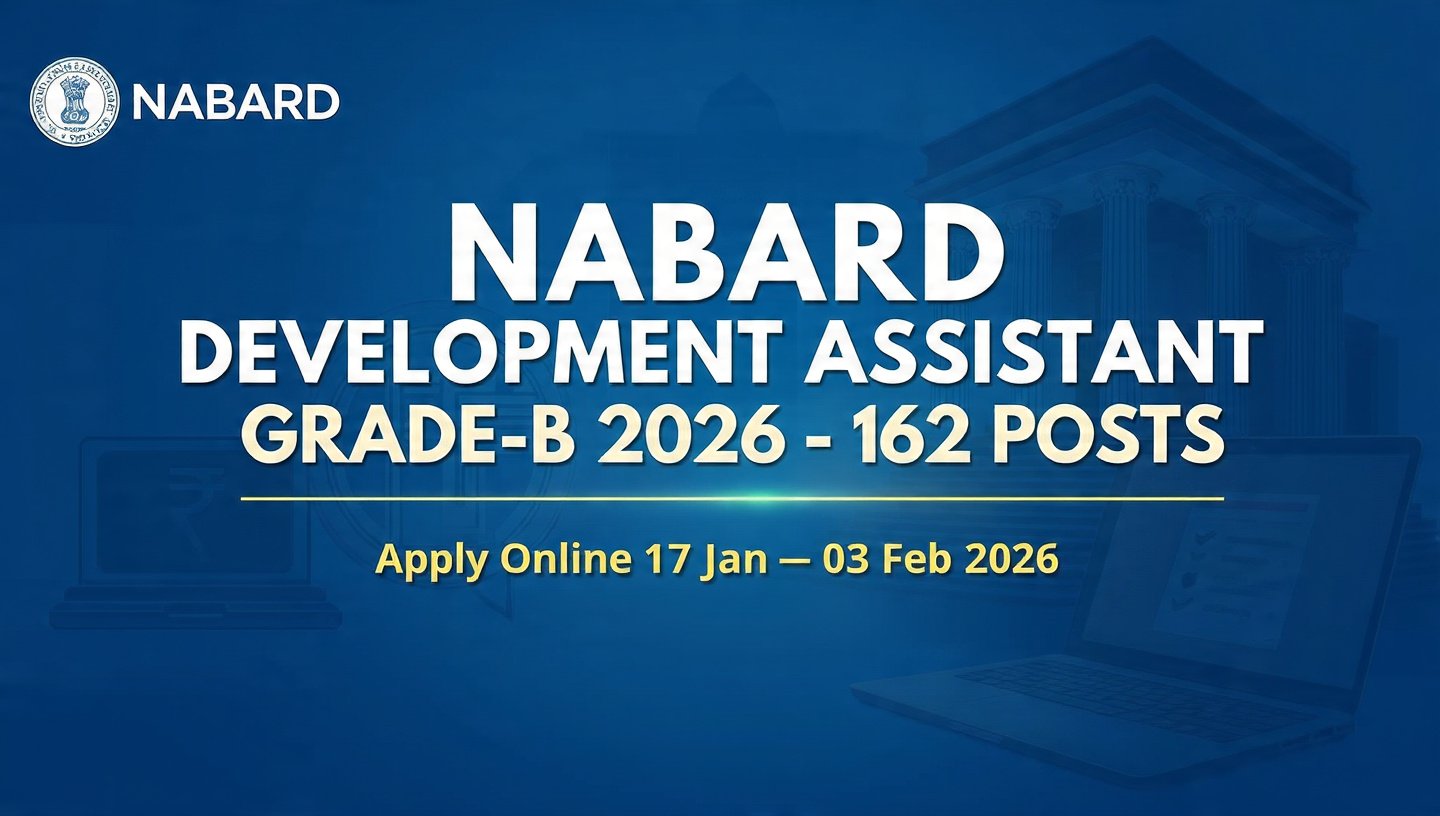 NABARD

NABARD
DEVELOPMENT ASSISTANT
GRADE-B 2026 - 162 POSTS

Apply Online 17 Jan — 03 Feb 2026